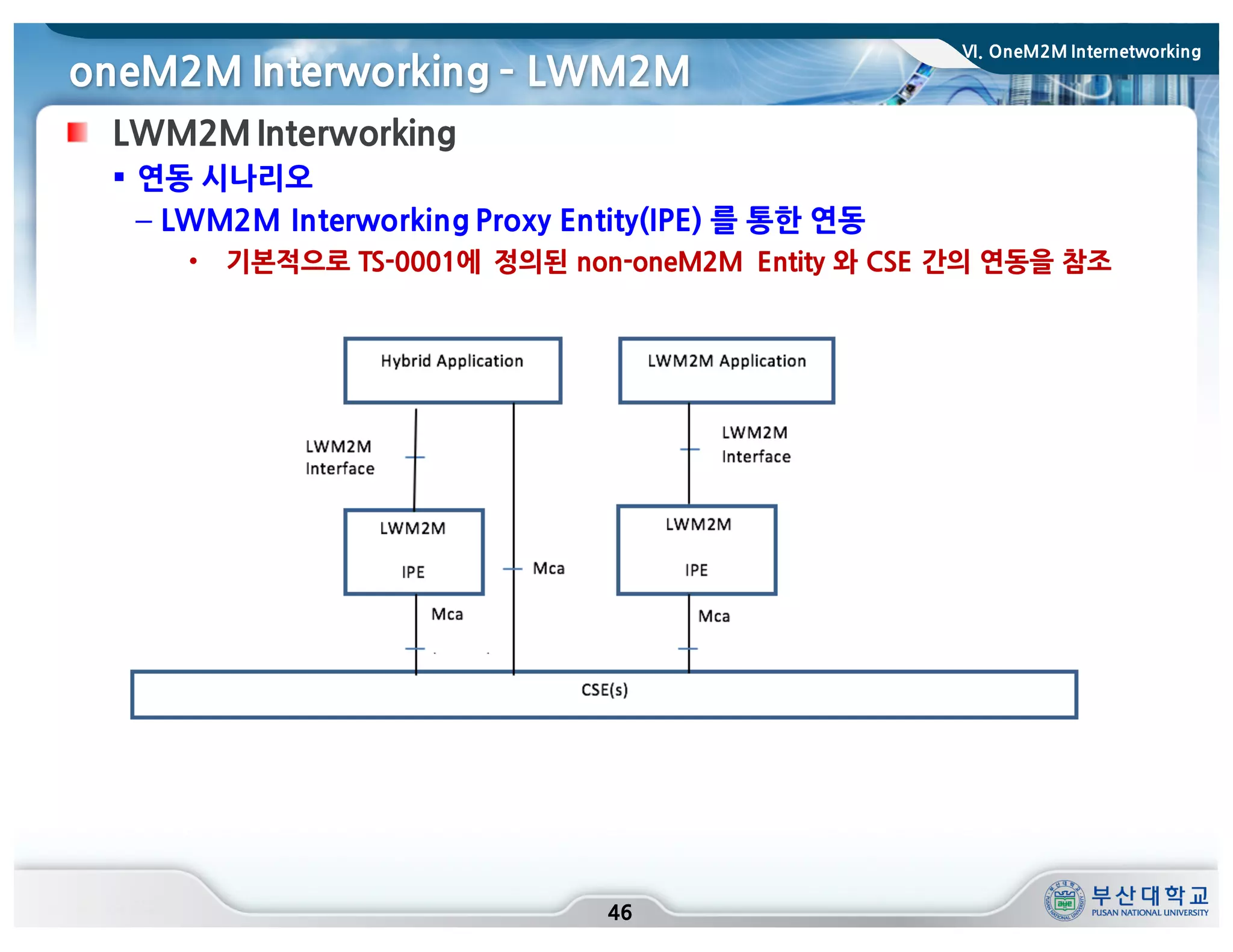 VI. OneM2M Internetworking

oneM2M Interworking - LWM2M

LWM2M Interworking

▪ 연동 시나리오

– LWM2M Interworking Proxy Entity(IPE) 를 통한 연동

• 기본적으로 TS-0001에 정의된 non-oneM2M Entity 와 CSE 간의 연동을 참조

Hybrid Application

LWM2M Application

LWM2M Interface

LWM2M Interface

LWM2M IPE

Mca

LWM2M IPE

Mca

Mca

CSE(s)

46

부산대학교
PUSAN NATIONAL UNIVERSITY